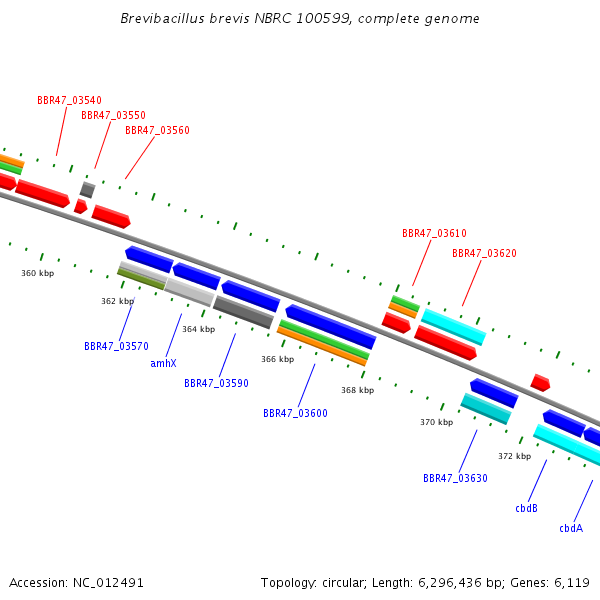 Brevibacillus brevis NBRC 100599, complete genome

BBR47_03540
BBR47_03550
BBR47_03560

BBR47_03610
BBR47_03620

360 kbp
362 kbp
364 kbp
366 kbp
368 kbp
370 kbp
372 kbp

BBR47_03570
amhX
BBR47_03590
BBR47_03600
BBR47_03630
cbdB
cbdA

Accession: NC_012491

Topology: circular; Length: 6,296,436 bp; Genes: 6,119